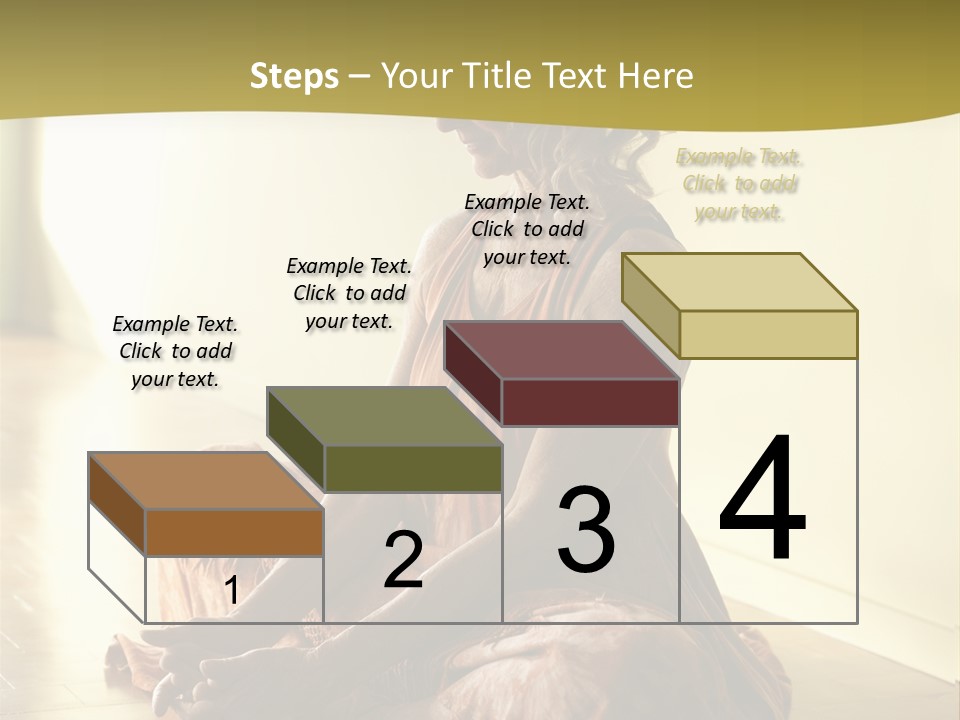 Steps – Your Title Text Here

Example Text. Click to add your text.

Example Text. Click to add your text.

Example Text. Click to add your text.

Example Text. Click to add your text.

1

2

3

4